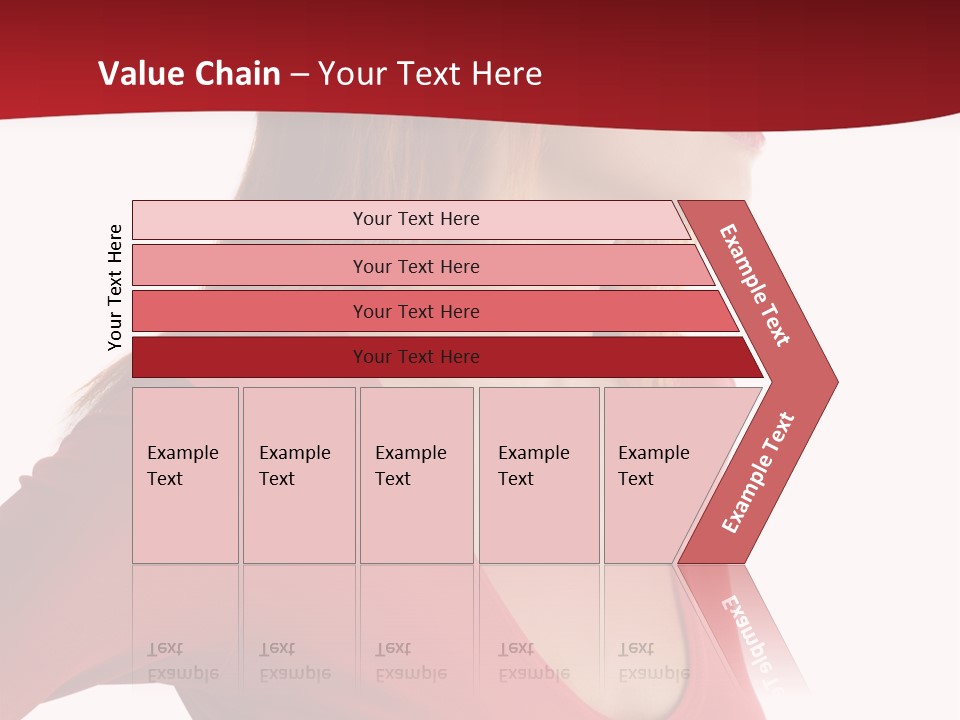 Value Chain – Your Text Here

Your Text Here

Your Text Here

Your Text Here

Your Text Here

Your Text Here

Example Text

Example Text

Example Text

Example Text

Example Text

Example Text

Example Text